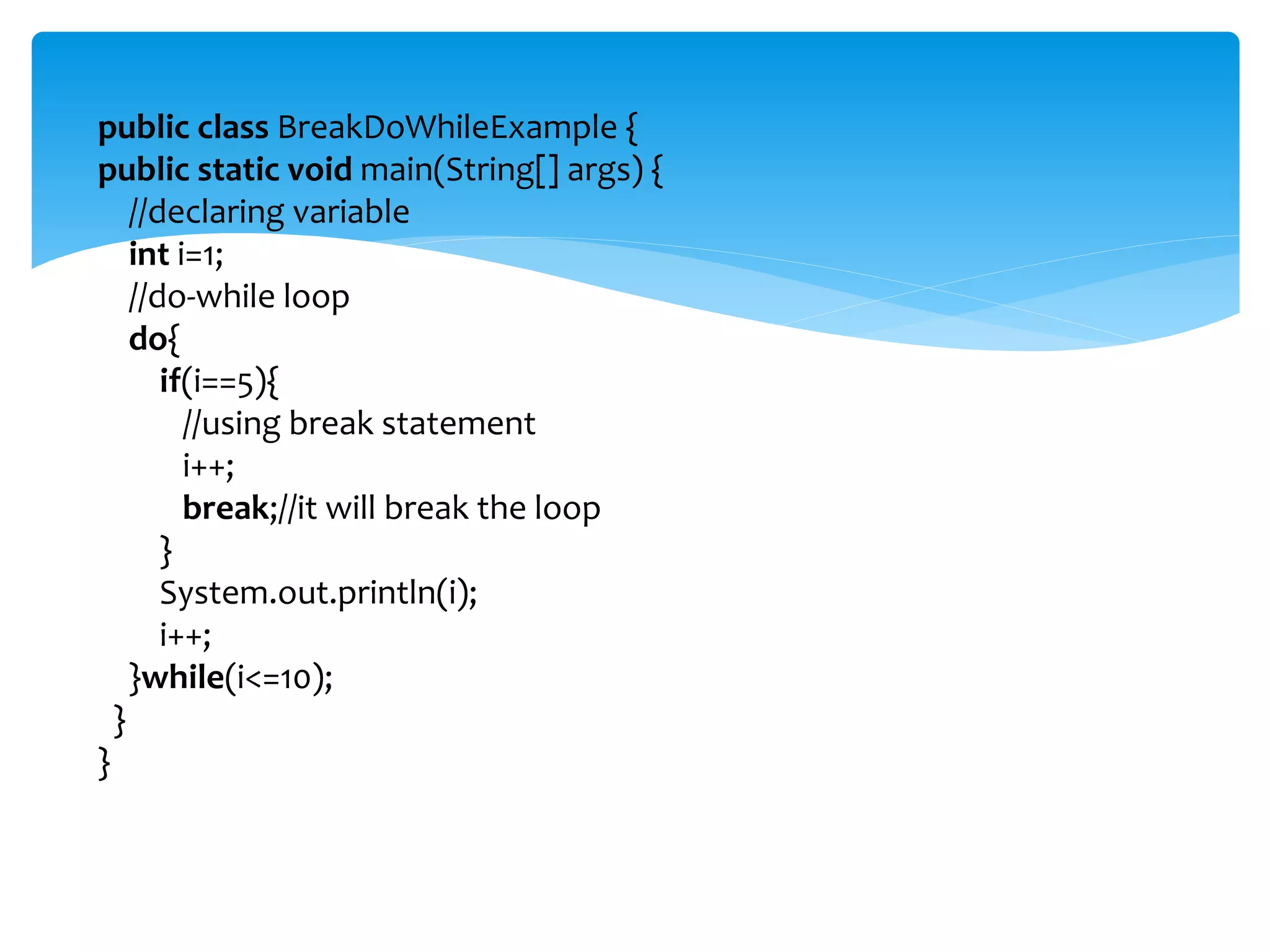 public class BreakDoWhileExample {
public static void main(String[] args) {
 //declaring variable
 int i=1;
 //do-while loop
 do{
  if(i==5){
   //using break statement
   i++;
   break;//it will break the loop
  }
  System.out.println(i);
  i++;
 }while(i<=10);
}
}